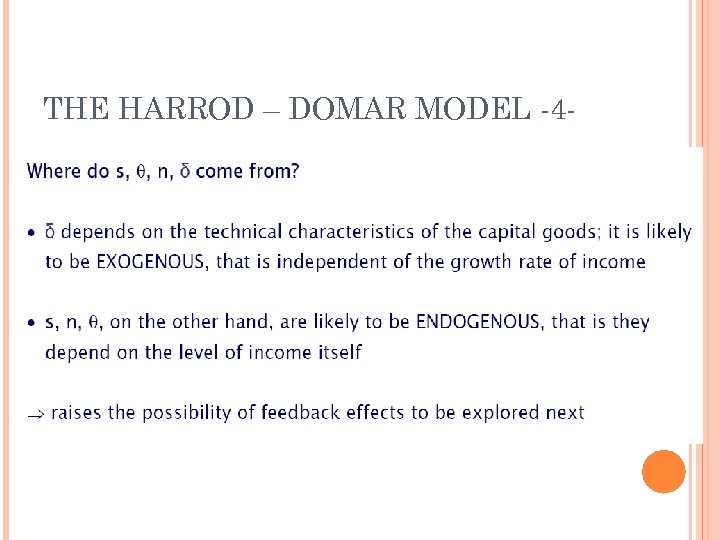 THE HARROD – DOMAR MODEL -4-

Where do s, θ, n, δ come from?

• δ depends on the technical characteristics of the capital goods; it is likely to be EXOGENOUS, that is independent of the growth rate of income

• s, n, θ, on the other hand, are likely to be ENDOGENOUS, that is they depend on the level of income itself

→ raises the possibility of feedback effects to be explored next